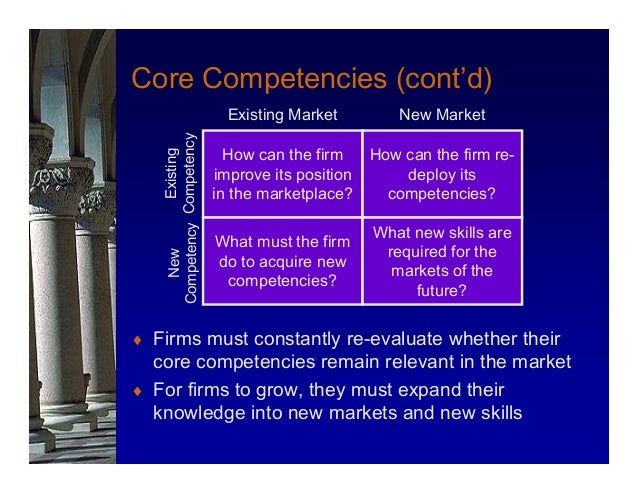 Core Competencies (cont'd)

| | Existing Market | New Market |
|---|---|---|
| Existing Competency | How can the firm improve its position in the marketplace? | How can the firm re-deploy its competencies? |
| New Competency | What must the firm do to acquire new competencies? | What new skills are required for the markets of the future? |

♦ Firms must constantly re-evaluate whether their core competencies remain relevant in the market

♦ For firms to grow, they must expand their knowledge into new markets and new skills